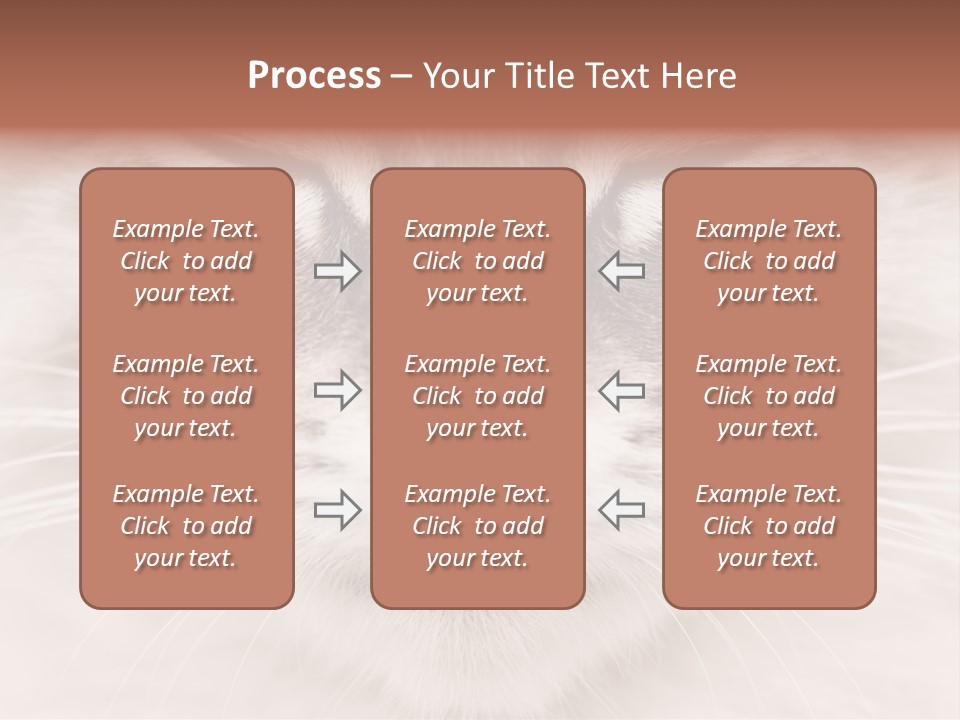 Process – Your Title Text Here

Example Text. Click to add your text.

Example Text. Click to add your text.

Example Text. Click to add your text.

Example Text. Click to add your text.

Example Text. Click to add your text.

Example Text. Click to add your text.

Example Text. Click to add your text.

Example Text. Click to add your text.

Example Text. Click to add your text.